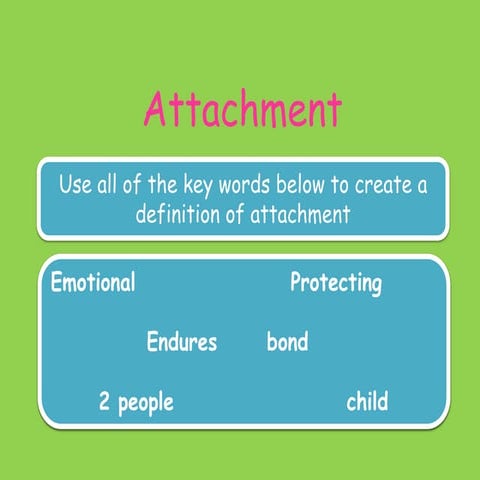 Attachment

Use all of the key words below to create a definition of attachment

Emotional

Protecting

Endures

bond

2 people

child